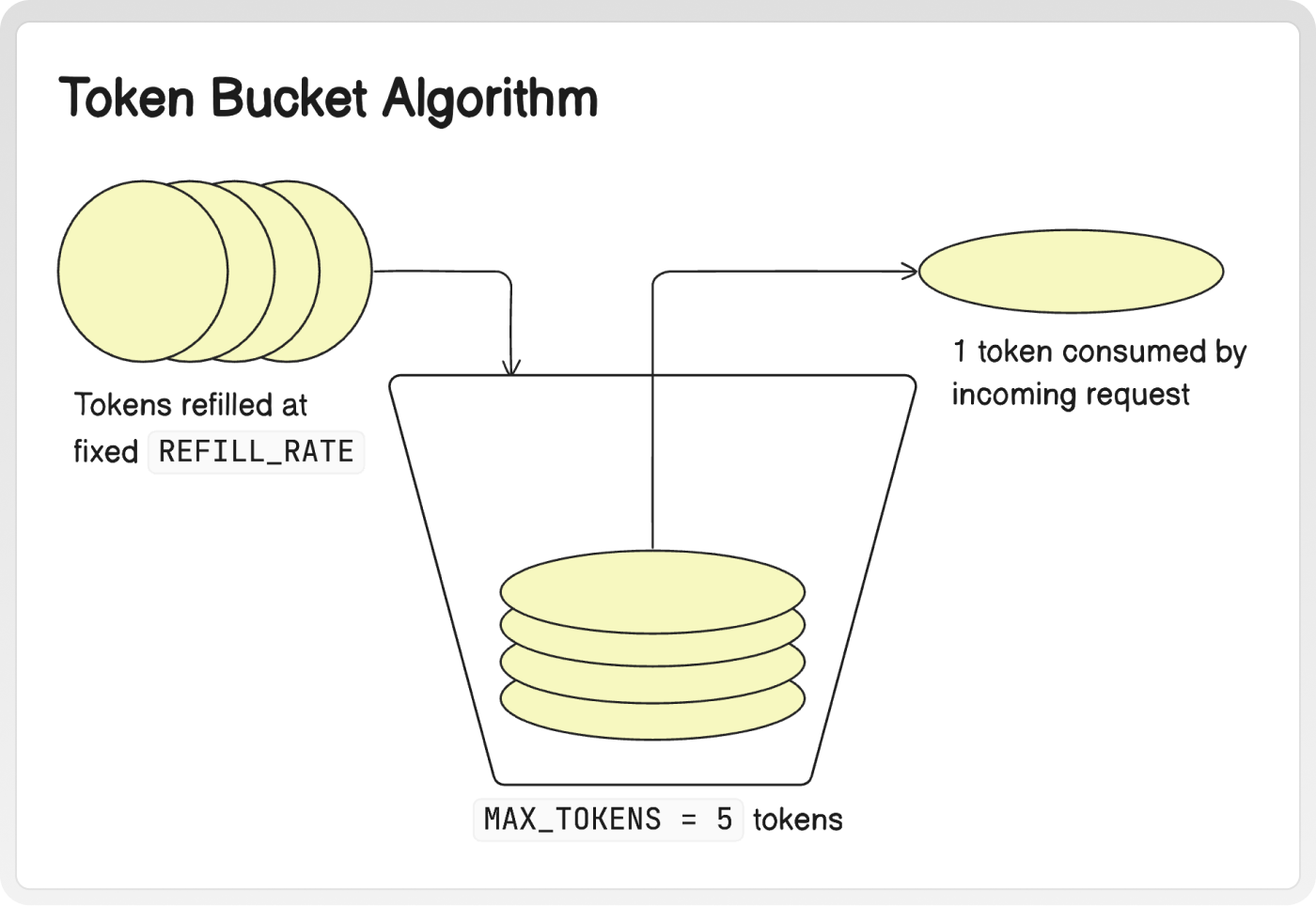 Token Bucket Algorithm

Tokens refilled at fixed REFILL_RATE

1 token consumed by incoming request

MAX_TOKENS = 5 tokens